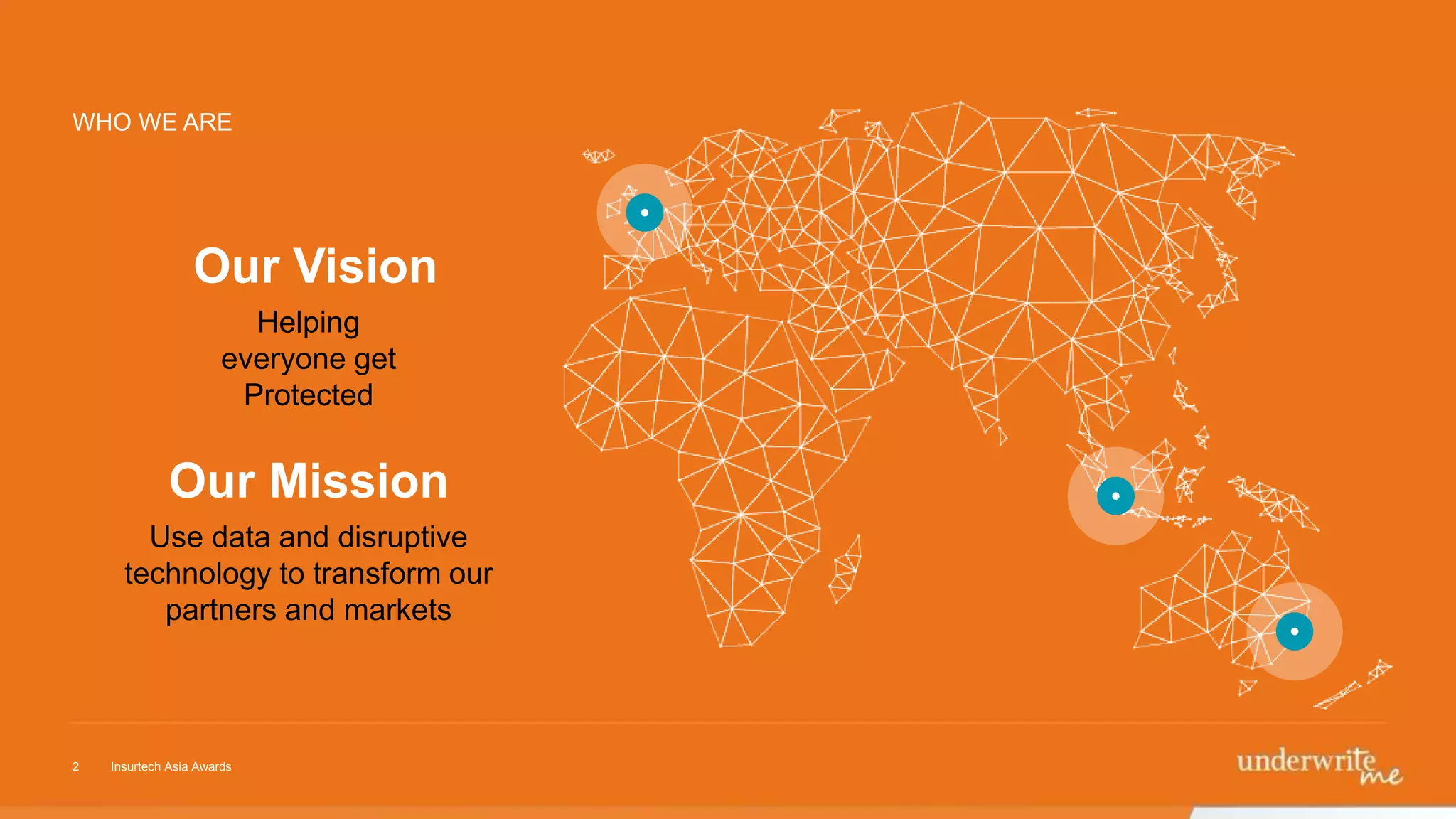 WHO WE ARE

Our Vision

Helping everyone get Protected

Our Mission

Use data and disruptive technology to transform our partners and markets

2 Insurtech Asia Awards

underwrite me